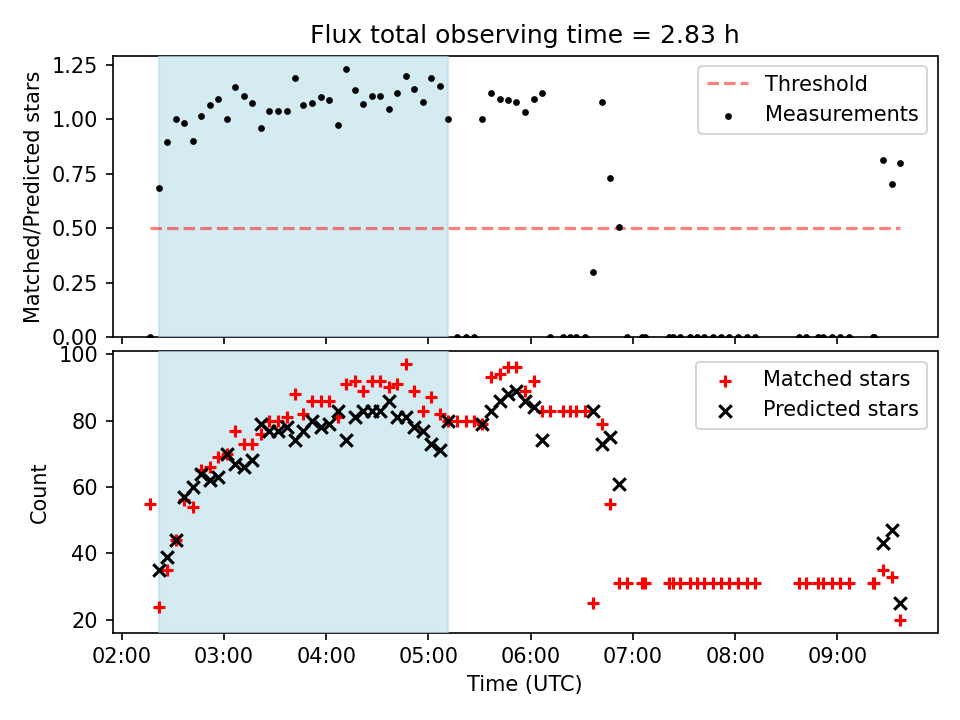 Flux total observing time = 2.83 h

Matched/Predicted stars

1.25
1.00
0.75
0.50
0.25
0.00

Threshold
Measurements

Count

100
80
60
40
20

Matched stars
Predicted stars

02:00
03:00
04:00
05:00
06:00
07:00
08:00
09:00

Time (UTC)